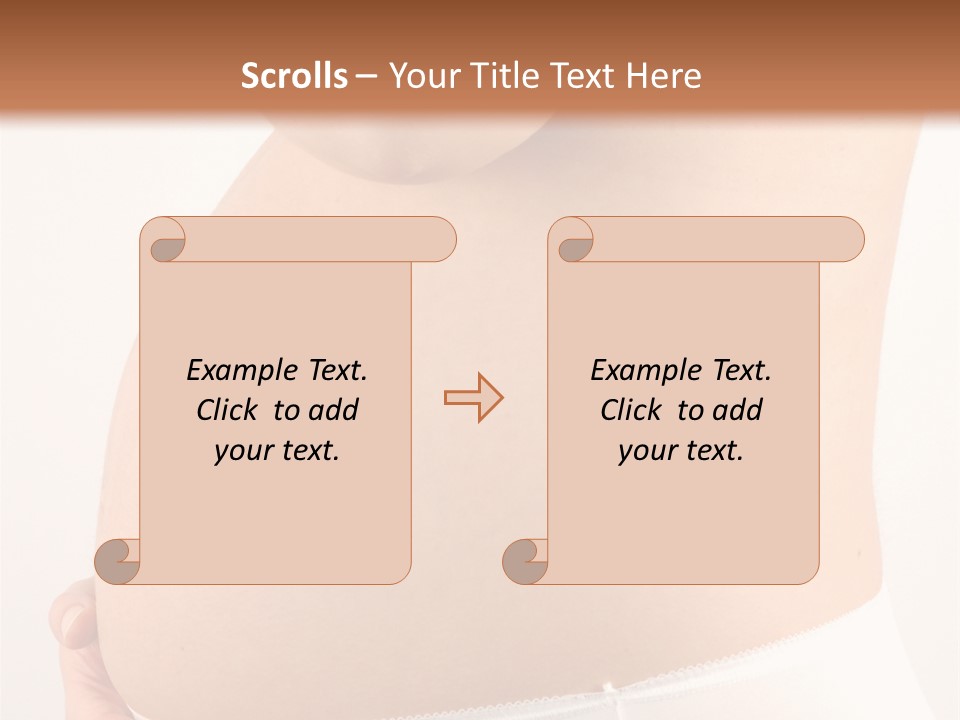 Scrolls – Your Title Text Here

Example Text. Click to add your text.

Example Text. Click to add your text.